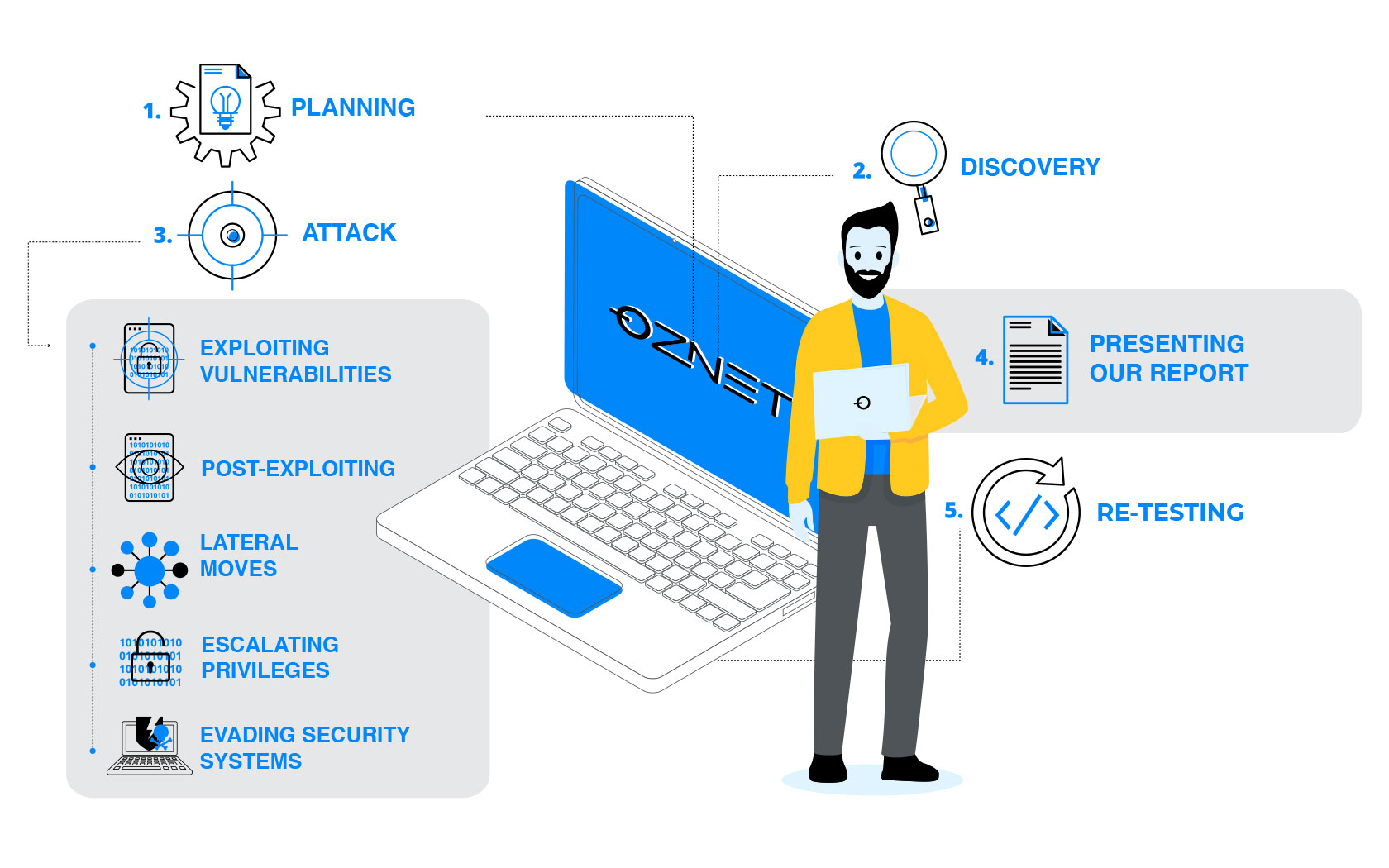 1. PLANNING

2. DISCOVERY

3. ATTACK

EXPLOITING VULNERABILITIES

POST-EXPLOITING

LATERAL MOVES

ESCALATING PRIVILEGES

EVADING SECURITY SYSTEMS

OZNET

4. PRESENTING OUR REPORT

5. RE-TESTING